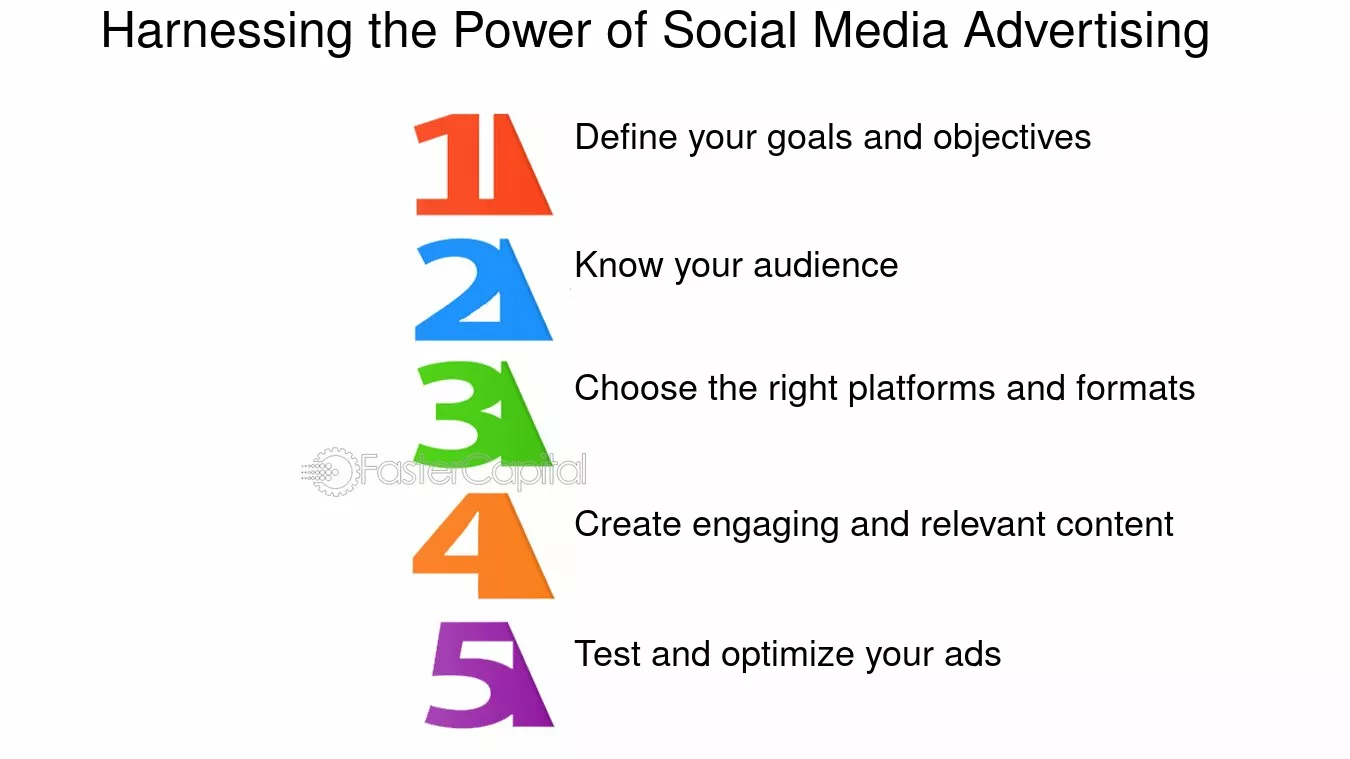 Harnessing the Power of Social Media Advertising

1 Define your goals and objectives

2 Know your audience

3 Choose the right platforms and formats

4 Create engaging and relevant content

5 Test and optimize your ads

FasterCapital